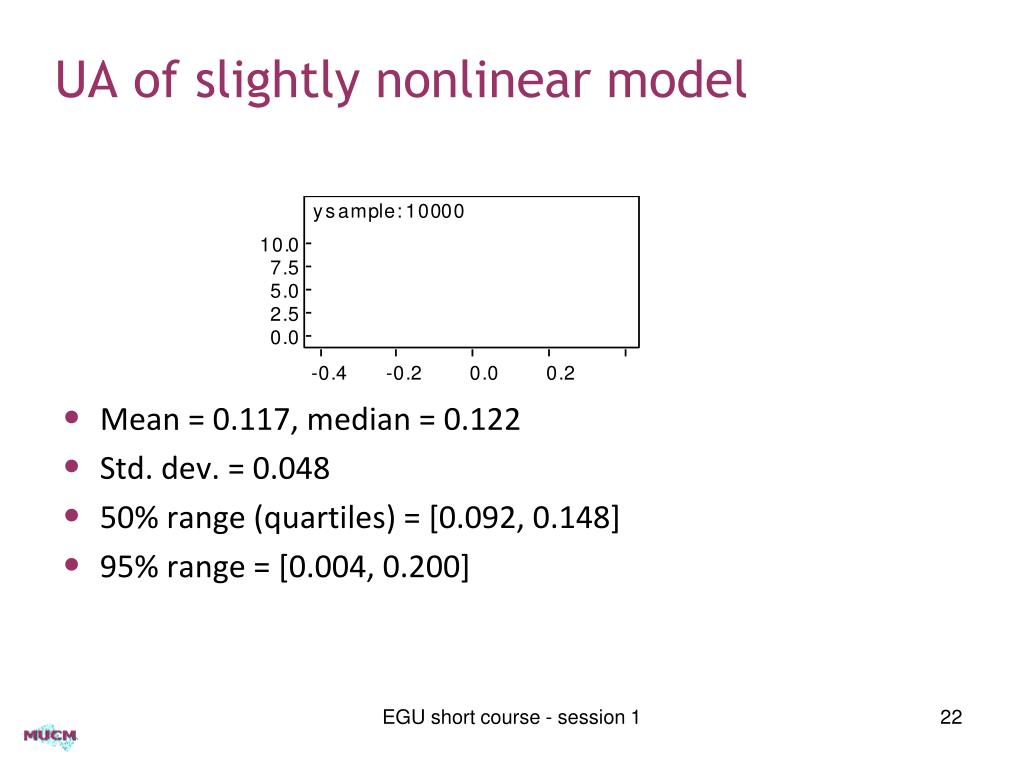 UA of slightly nonlinear model

y sample: 10000

10.0
7.5
5.0
2.5
0.0

-0.4 -0.2 0.0 0.2

• Mean = 0.117, median = 0.122
• Std. dev. = 0.048
• 50% range (quartiles) = [0.092, 0.148]
• 95% range = [0.004, 0.200]

MUCM

EGU short course - session 1

22